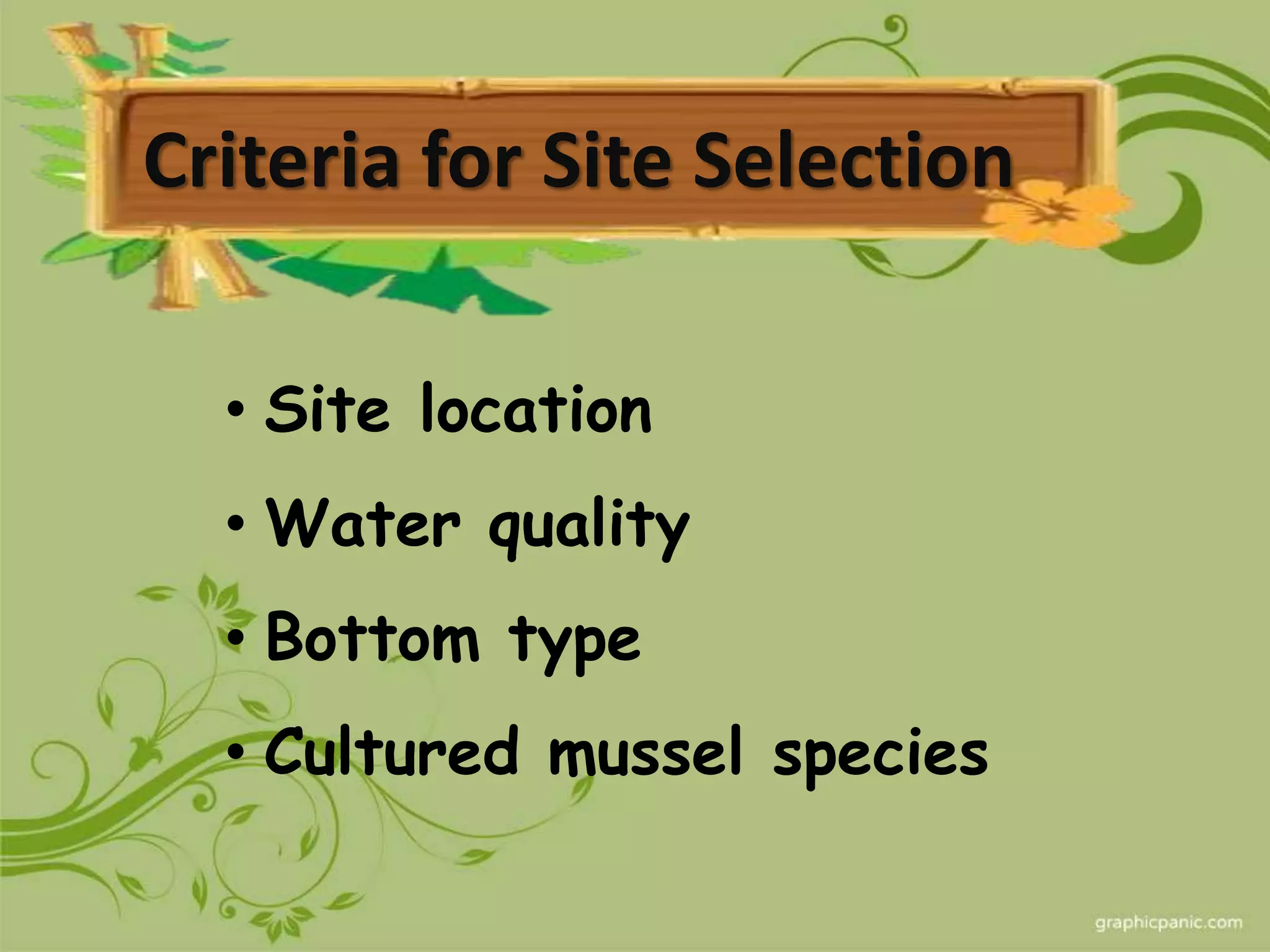 Criteria for Site Selection

• Site location
• Water quality
• Bottom type
• Cultured mussel species

graphicpanic.com